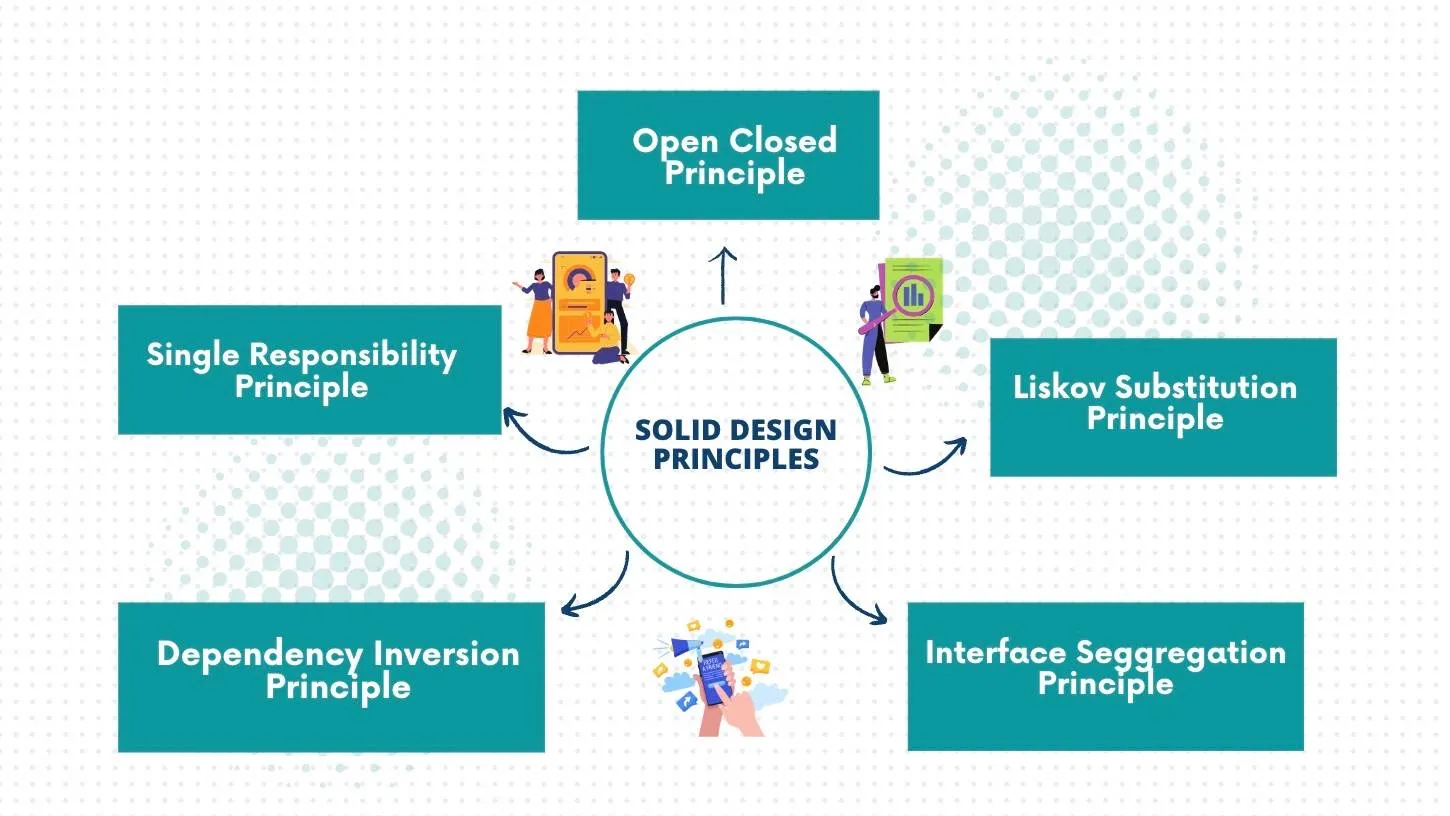 Open Closed Principle

Single Responsibility Principle

SOLID DESIGN PRINCIPLES

Liskov Substitution Principle

Dependency Inversion Principle

Interface Seggregation Principle